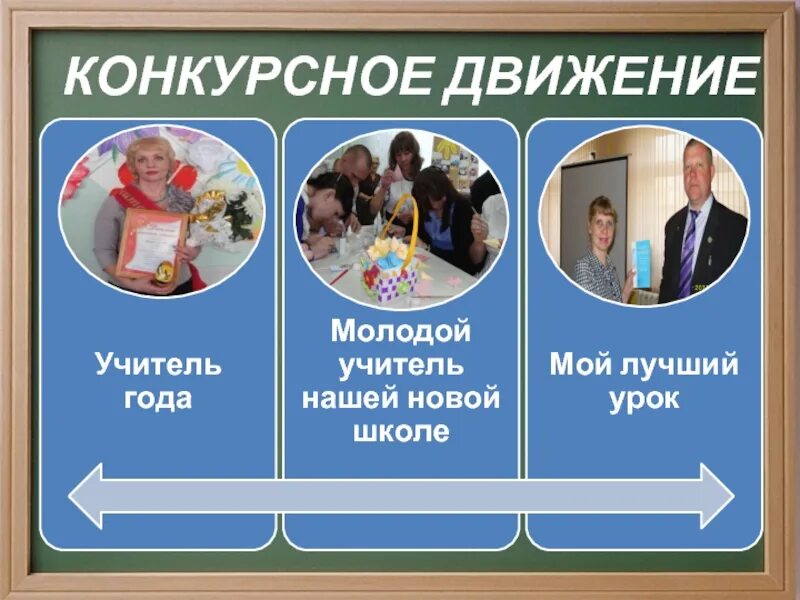 КОНКУРСНОЕ ДВИЖЕНИЕ

Учитель года

Молодой учитель нашей новой школе

Мой лучший урок